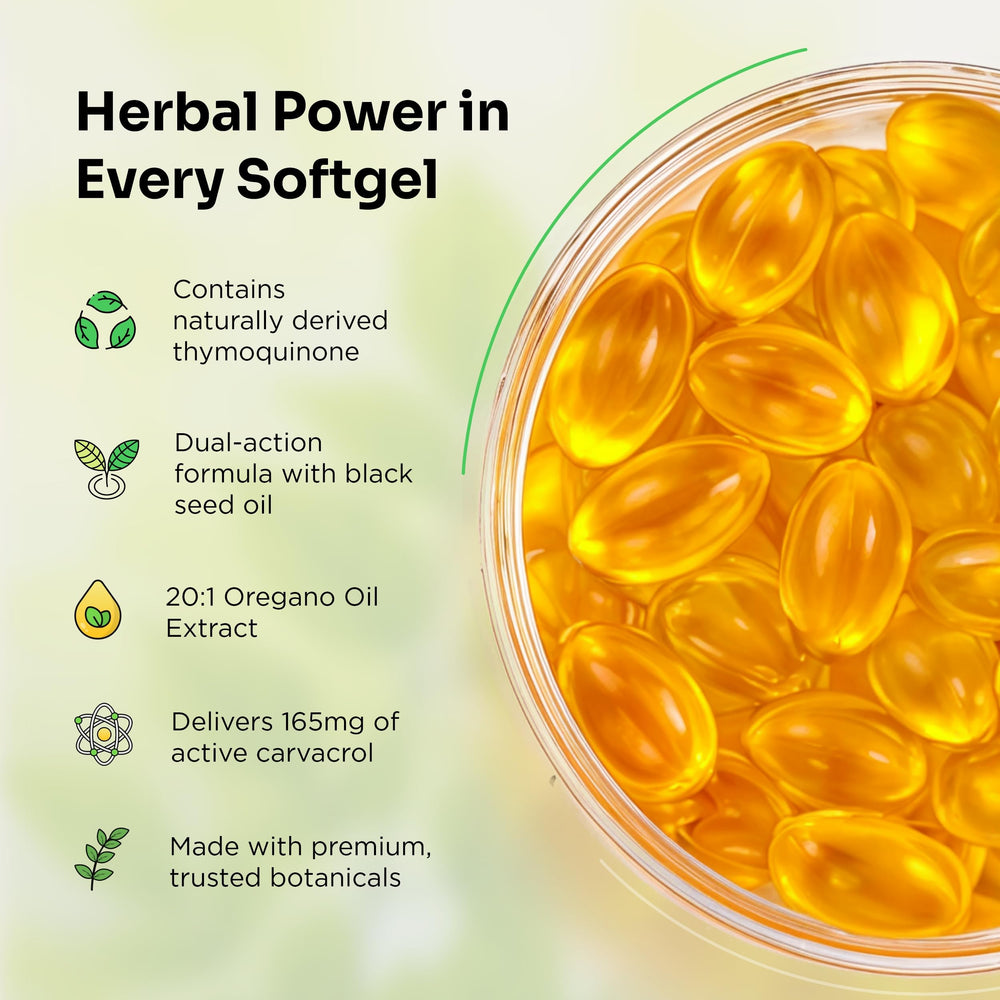 Herbal Power in Every Softgel

Contains naturally derived thymoquinone

Dual-action formula with black seed oil

20:1 Oregano Oil Extract

Delivers 165mg of active carvacrol

Made with premium, trusted botanicals